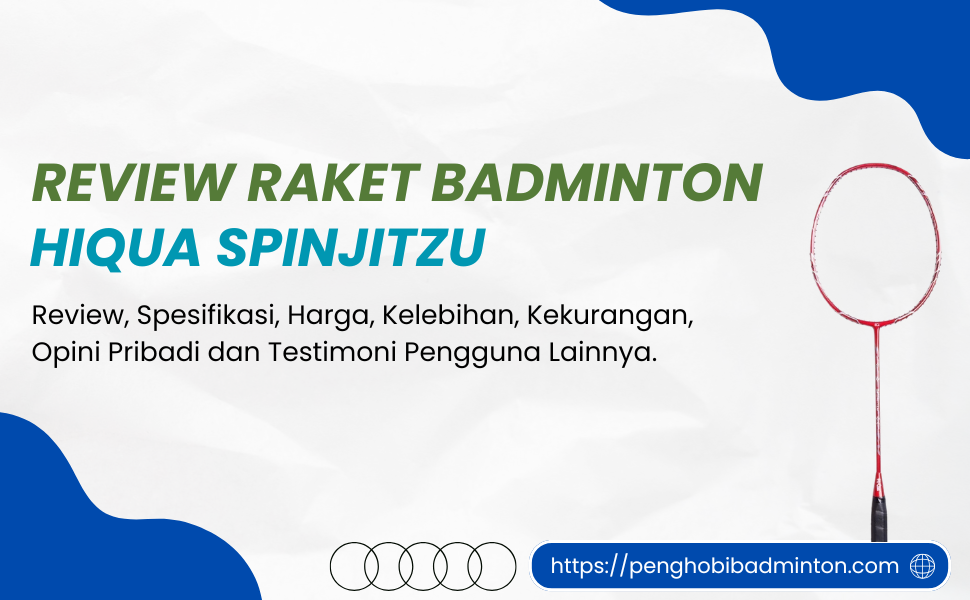 REVIEW RAKET BADMINTON
HIQUA SPINJITZU

Review, Spesifikasi, Harga, Kelebihan, Kekurangan, Opini Pribadi dan Testimoni Pengguna Lainnya.

https://penghobibadminton.com